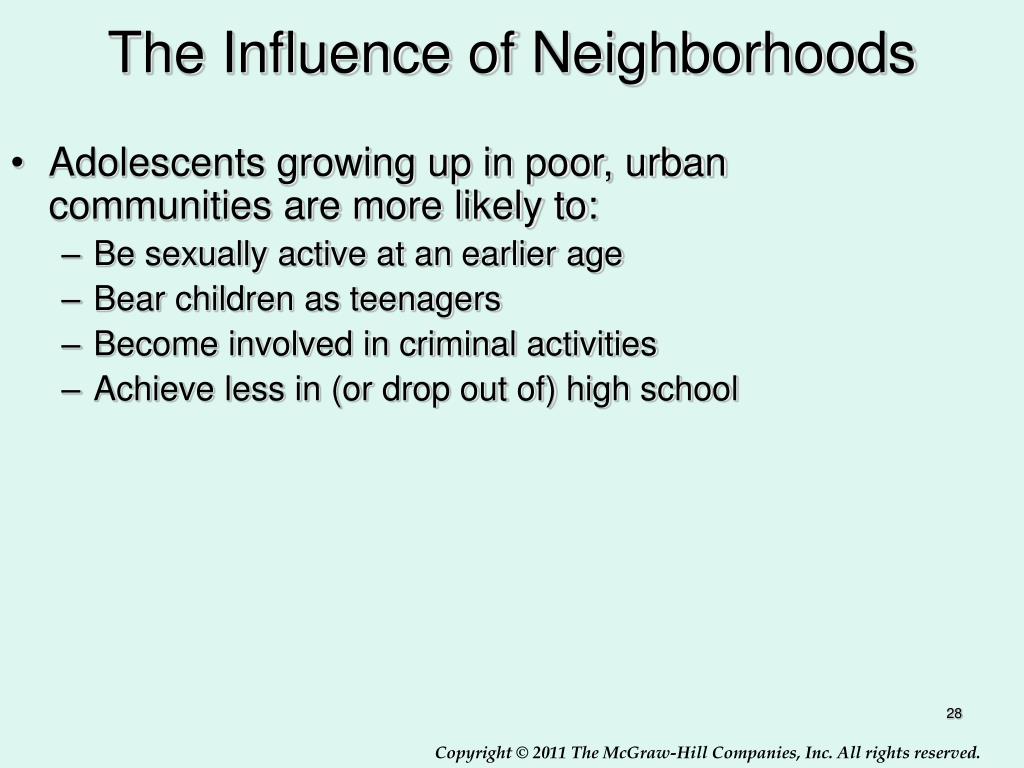 The Influence of Neighborhoods

• Adolescents growing up in poor, urban communities are more likely to:
– Be sexually active at an earlier age
– Bear children as teenagers
– Become involved in criminal activities
– Achieve less in (or drop out of) high school

28

Copyright © 2011 The McGraw-Hill Companies, Inc. All rights reserved.